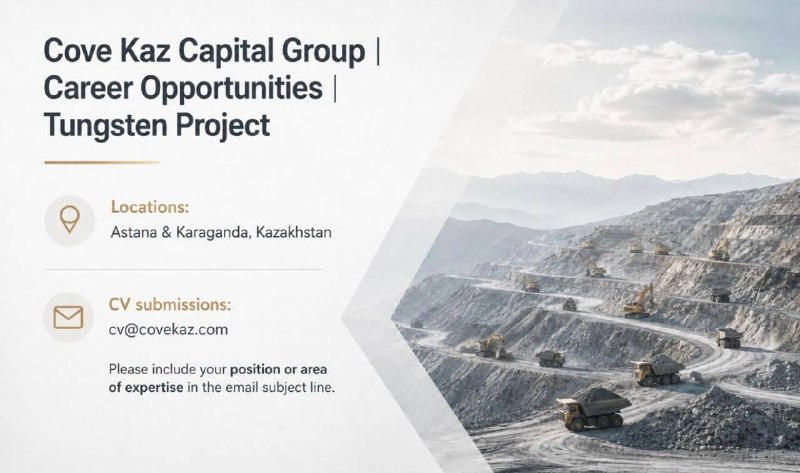 Cove Kaz Capital Group | Career Opportunities | Tungsten Project

Locations:
Astana & Karaganda, Kazakhstan

CV submissions:
cv@covekaz.com

Please include your position or area of expertise in the email subject line.